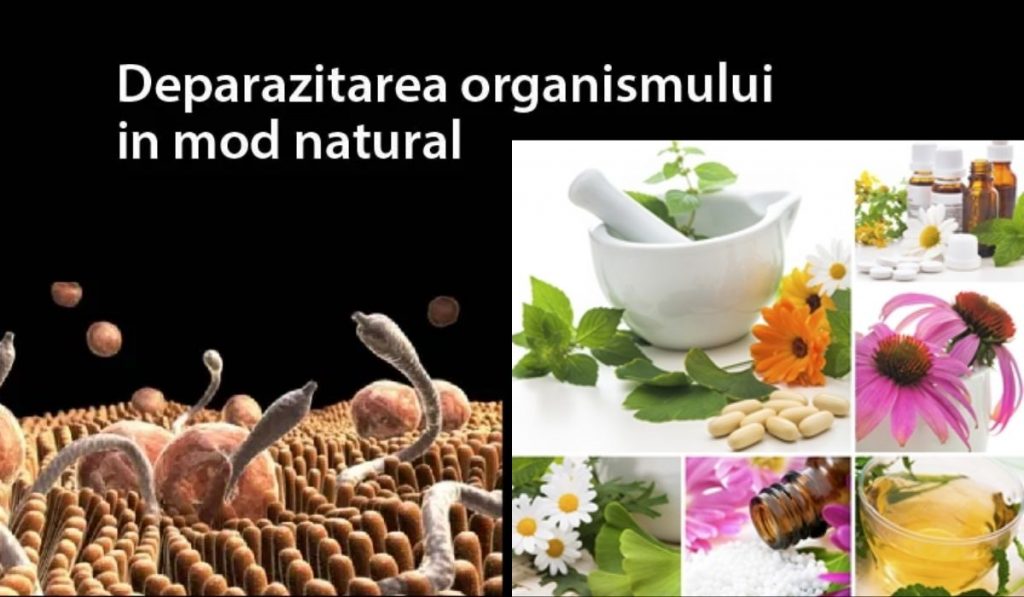 Deparazitarea organismului in mod natural